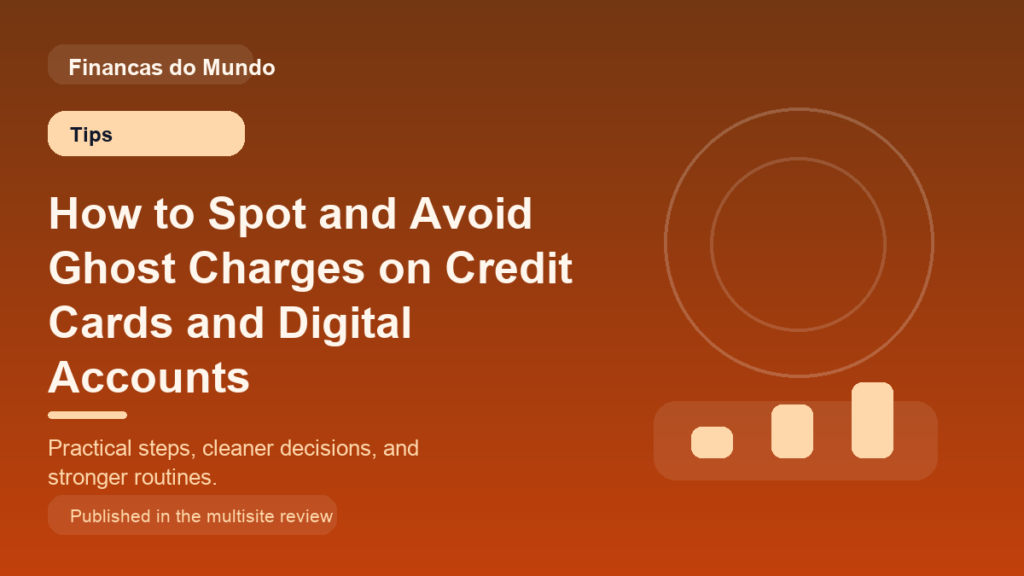 Financas do Mundo

Tips

How to Spot and Avoid Ghost Charges on Credit Cards and Digital Accounts

Practical steps, cleaner decisions, and stronger routines.

Published in the multisite review